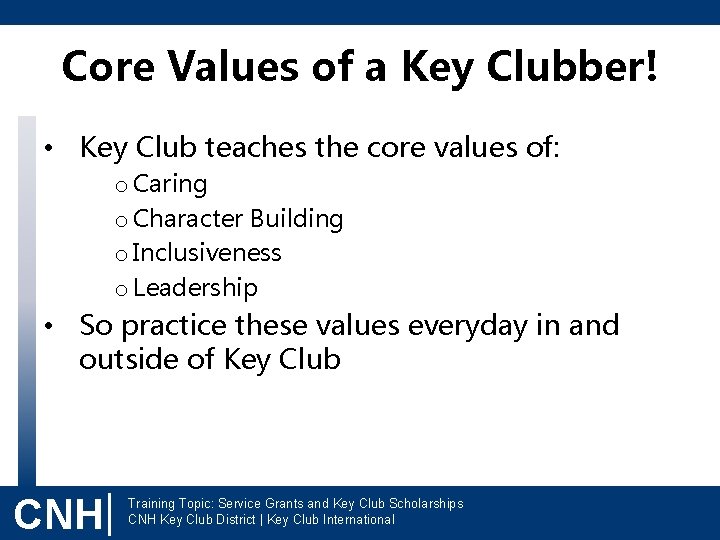 Core Values of a Key Clubber!

• Key Club teaches the core values of:
  o Caring
  o Character Building
  o Inclusiveness
  o Leadership
• So practice these values everyday in and outside of Key Club

CNH

Training Topic: Service Grants and Key Club Scholarships
CNH Key Club District | Key Club International